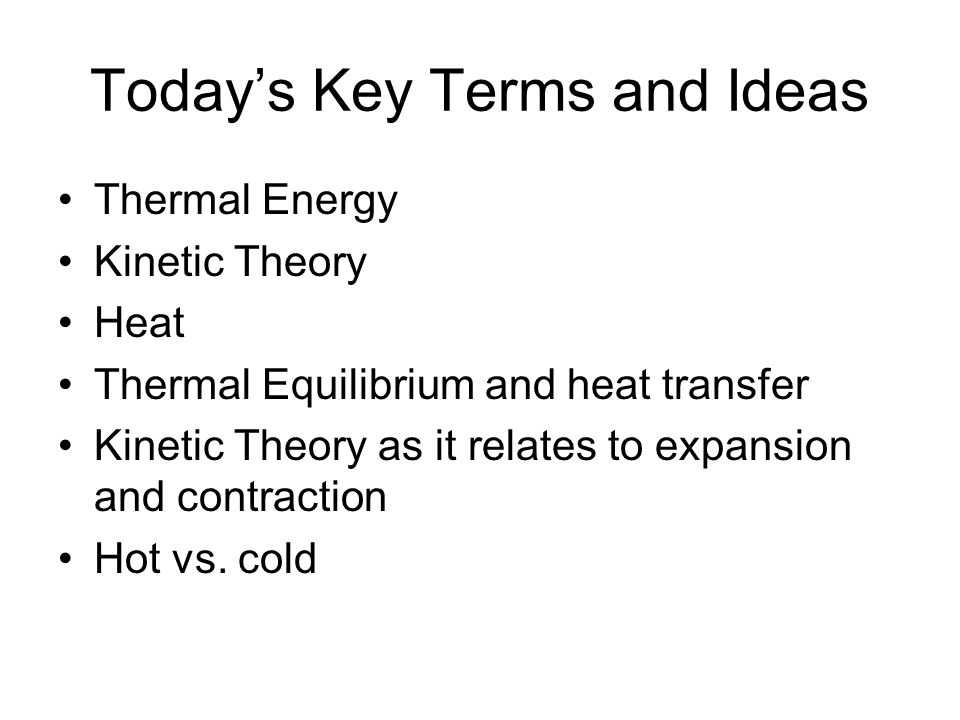 Today’s Key Terms and Ideas

• Thermal Energy
• Kinetic Theory
• Heat
• Thermal Equilibrium and heat transfer
• Kinetic Theory as it relates to expansion and contraction
• Hot vs. cold